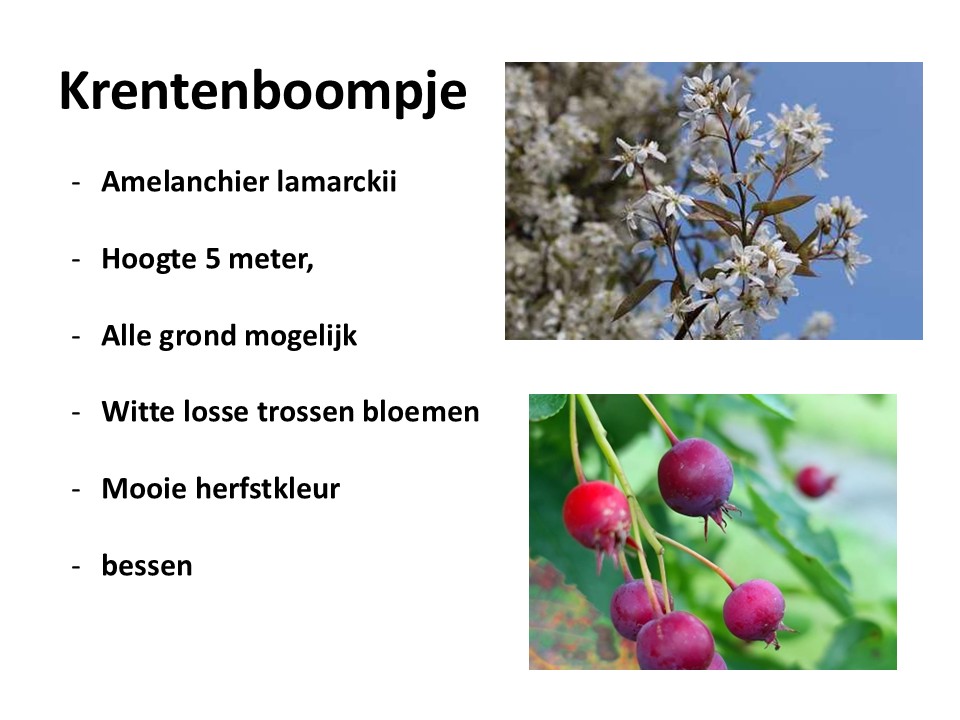 Krentenboompje

- Amelanchier lamarckii
- Hoogte 5 meter,
- Alle grond mogelijk
- Witte losse trossen bloemen
- Mooie herfstkleur
- bessen